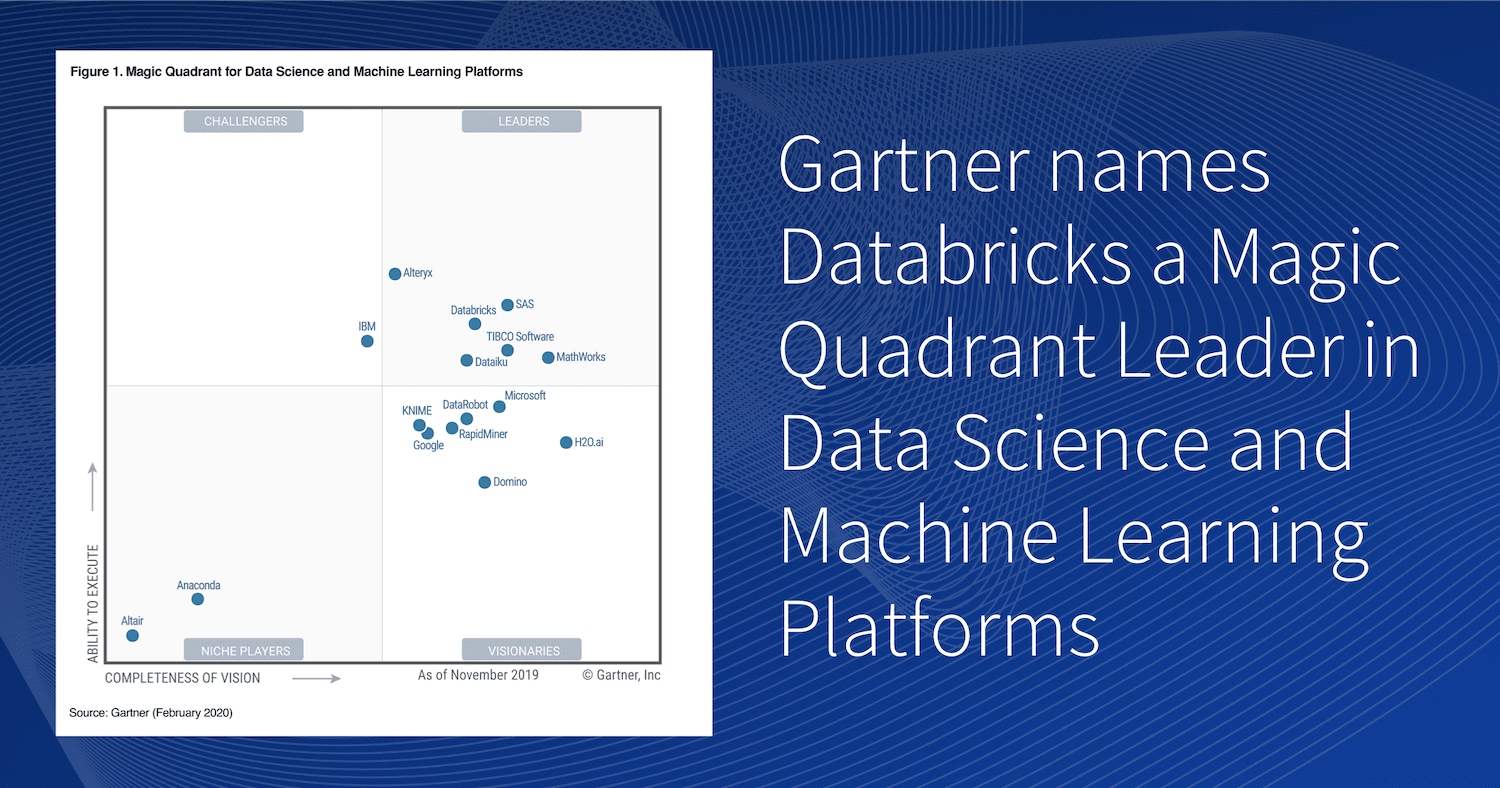 Figure 1. Magic Quadrant for Data Science and Machine Learning Platforms

CHALLENGERS

LEADERS

Alteryx

SAS

Databricks

IBM

TIBCO Software

Dataiku

MathWorks

Microsoft

DataRobot

KNIME

RapidMiner

Google

H2O.ai

Domino

Anaconda

Altair

NICHE PLAYERS

VISIONARIES

ABILITY TO EXECUTE

COMPLETENESS OF VISION

As of November 2019

© Gartner, Inc

Source: Gartner (February 2020)

Gartner names Databricks a Magic Quadrant Leader in Data Science and Machine Learning Platforms